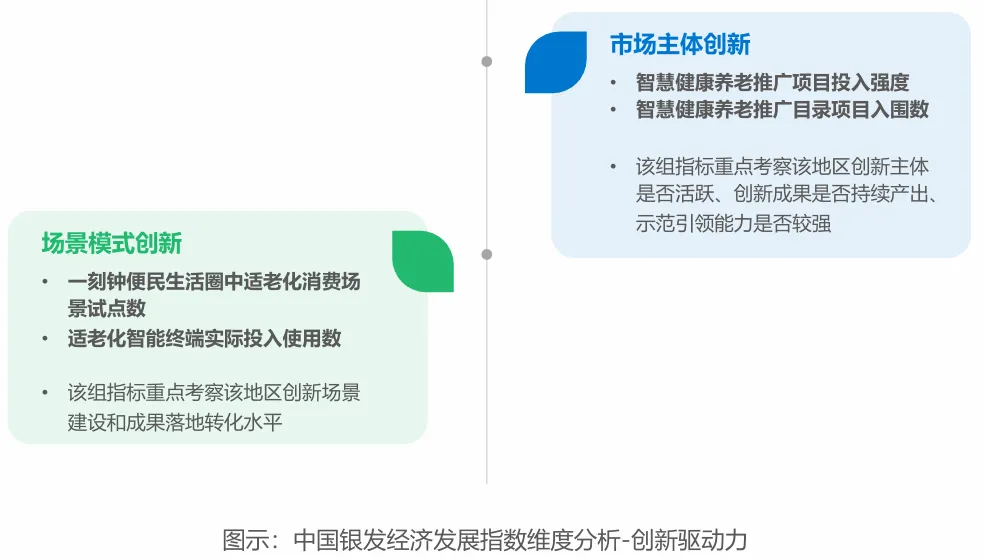 市场主体创新

• 智慧健康养老推广项目投入强度
• 智慧健康养老推广目录项目入围数

• 该组指标重点考察该地区创新主体是否活跃、创新成果是否持续产出、示范引领能力是否较强

场景模式创新

• 一刻钟便民生活圈中适老化消费场景试点数
• 适老化智能终端实际投入使用数

• 该组指标重点考察该地区创新场景建设和成果落地转化水平

图示：中国银发经济发展指数维度分析-创新驱动力